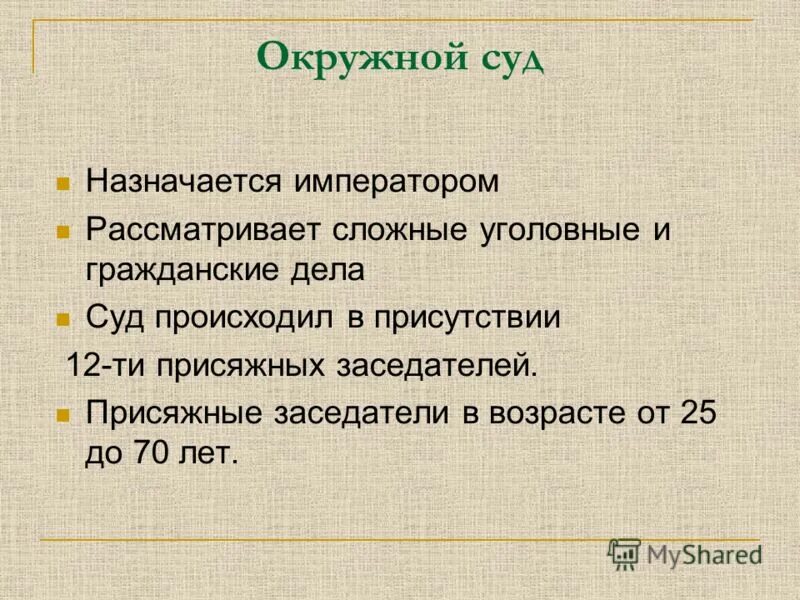 Окружной суд

Назначается императором

Рассматривает сложные уголовные и гражданские дела

Суд происходил в присутствии

12-ти присяжных заседателей.

Присяжные заседатели в возрасте от 25 до 70 лет.

MyShared